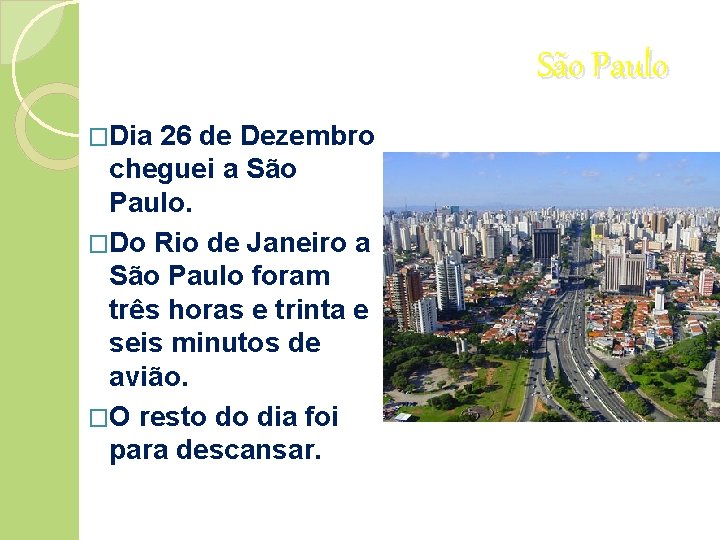 São Paulo

□Dia 26 de Dezembro cheguei a São Paulo.

□Do Rio de Janeiro a São Paulo foram três horas e trinta e seis minutos de avião.

□O resto do dia foi para descansar.